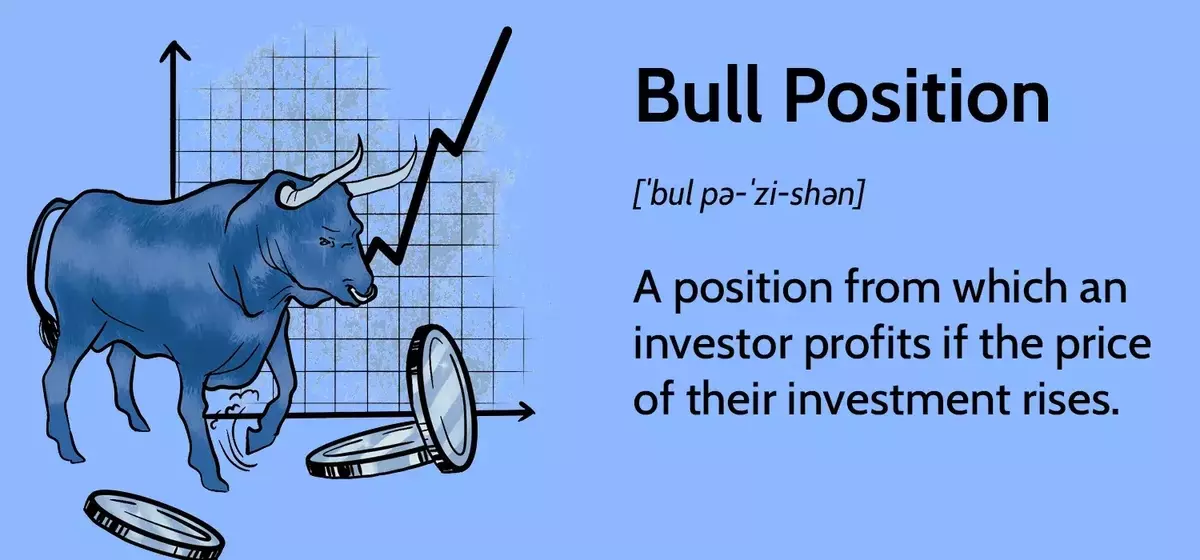 Bull Position

[ˈbul pə-ˈzi-shən]

A position from which an investor profits if the price of their investment rises.